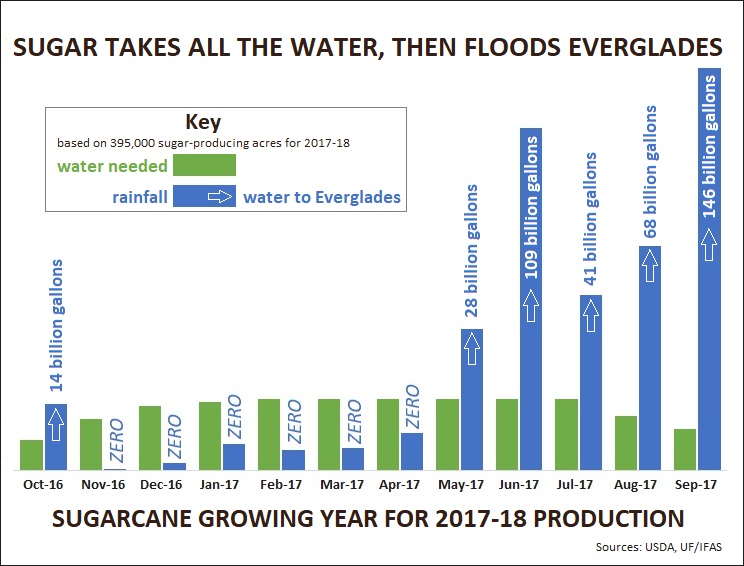 SUGAR TAKES ALL THE WATER, THEN FLOODS EVERGLADES

Key
based on 395,000 sugar-producing acres for 2017-18
water needed
rainfall water to Everglades

14 billion gallons
ZERO
ZERO
ZERO
ZERO
ZERO
ZERO
28 billion gallons
109 billion gallons
41 billion gallons
68 billion gallons
146 billion gallons

Oct-16 Nov-16 Dec-16 Jan-17 Feb-17 Mar-17 Apr-17 May-17 Jun-17 Jul-17 Aug-17 Sep-17

SUGARCANE GROWING YEAR FOR 2017-18 PRODUCTION

Sources: USDA, UF/IFAS